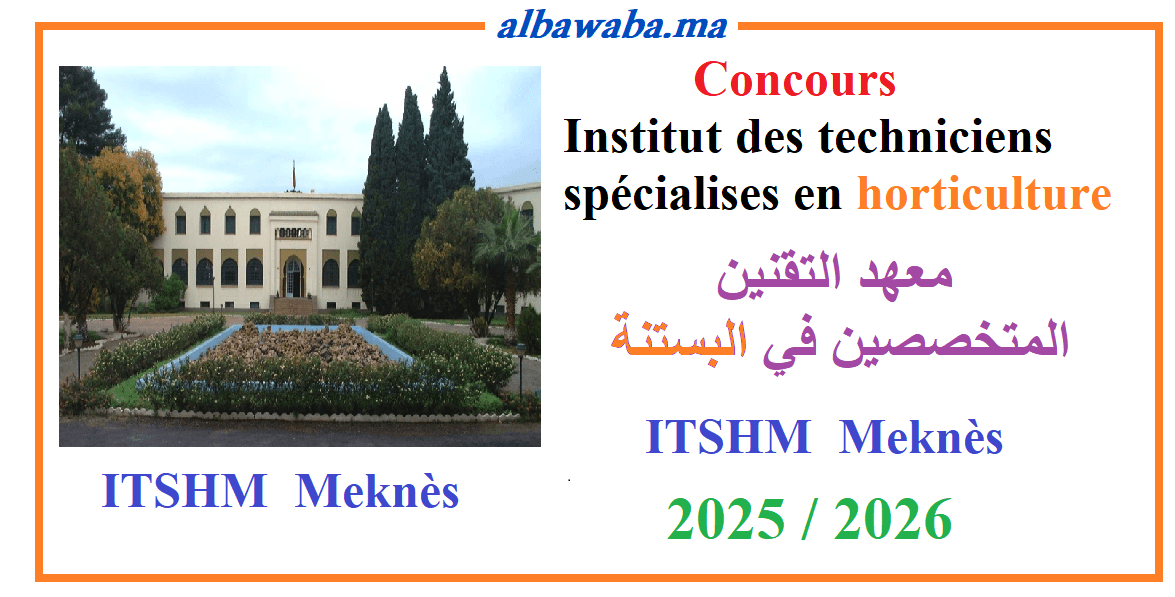 albawaba.ma

Concours
Institut des techniciens spécialises en horticulture

معهد التقنين
المتخصصين في البستنة

ITSHM Meknès

2025 / 2026

ITSHM Meknès